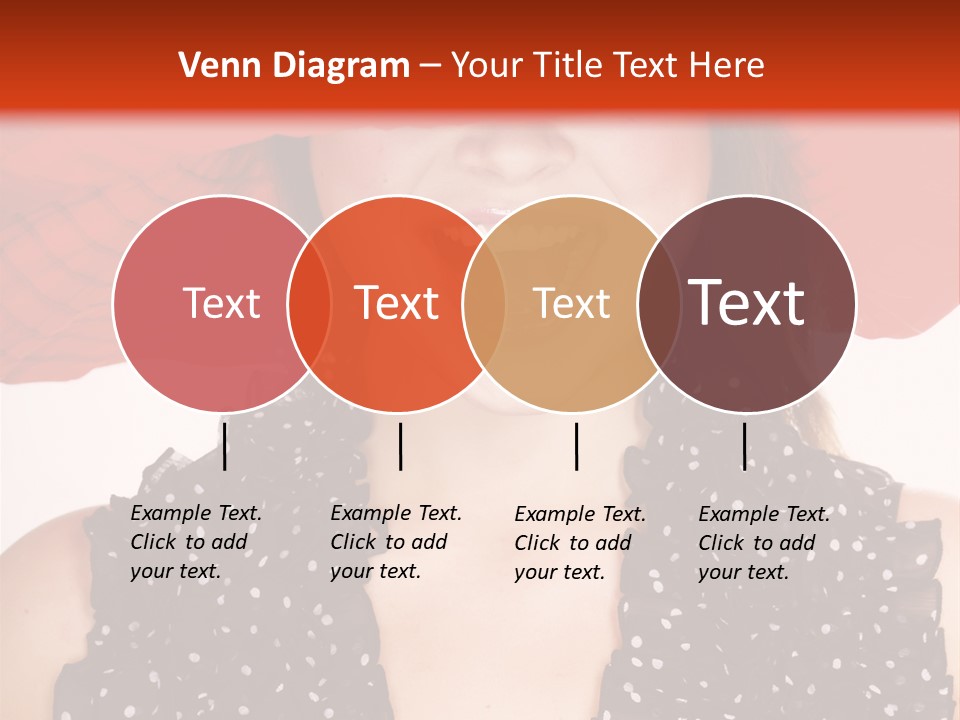 Venn Diagram – Your Title Text Here

Text

Text

Text

Text

Example Text. Click to add your text.

Example Text. Click to add your text.

Example Text. Click to add your text.

Example Text. Click to add your text.